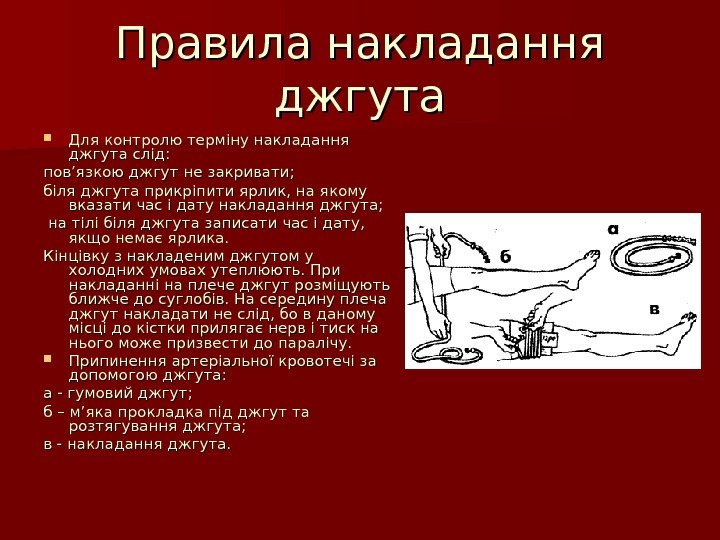 Правила накладання джгута

Для контролю терміну накладання джгута слід:

пов’язкою джгут не закривати;

біля джгута прикріпити ярлик, на якому вказати час і дату накладання джгута;

на тілі біля джгута записати час і дату, якщо немає ярлика.

Кінцівку з накладеним джгутом у холодних умовах утеплюють. При накладанні на плече джгут розміщують ближче до суглобів. На середину плеча джгут накладати не слід, бо в даному місці до кістки прилягає нерв і тиск на нього може призвести до паралічу.

Припинення артеріальної кровотечі за допомогою джгута:

а - гумовий джгут;

б – м’яка прокладка під джгут та розтягування джгута;

в - накладання джгута.

а

б

в